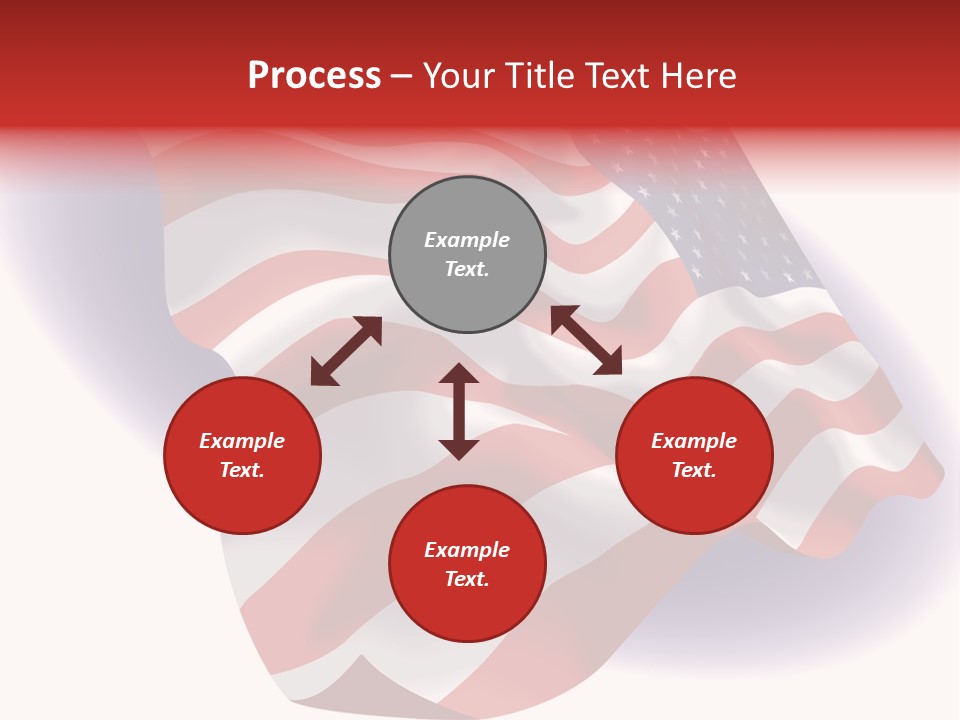 Process – Your Title Text Here

Example Text.

Example Text.

Example Text.

Example Text.